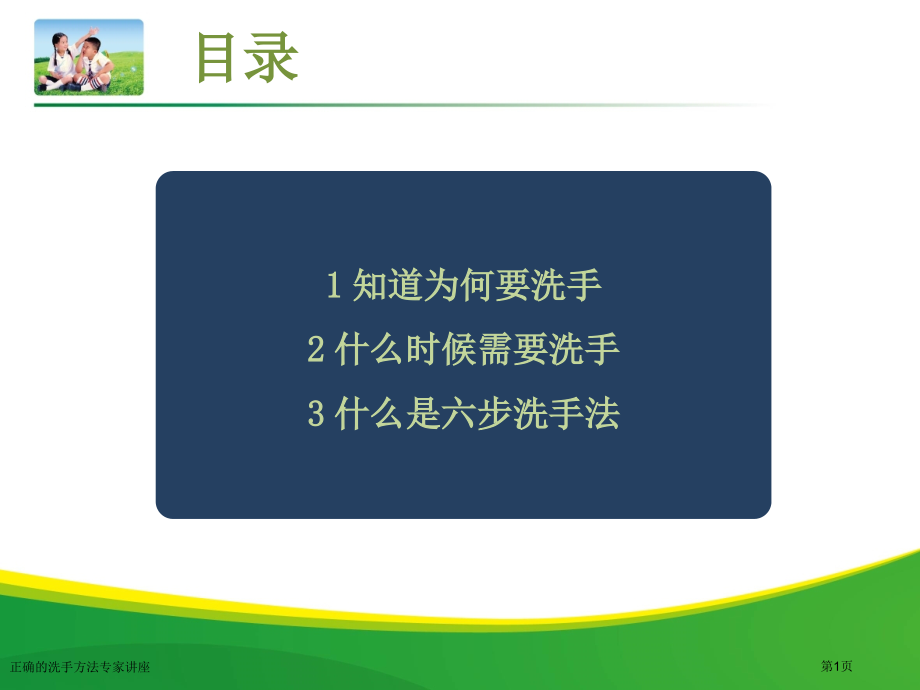 目录

1 知道为何要洗手

2 什么时候需要洗手

3 什么是六步洗手法

正确的洗手方法专家讲座

第1页